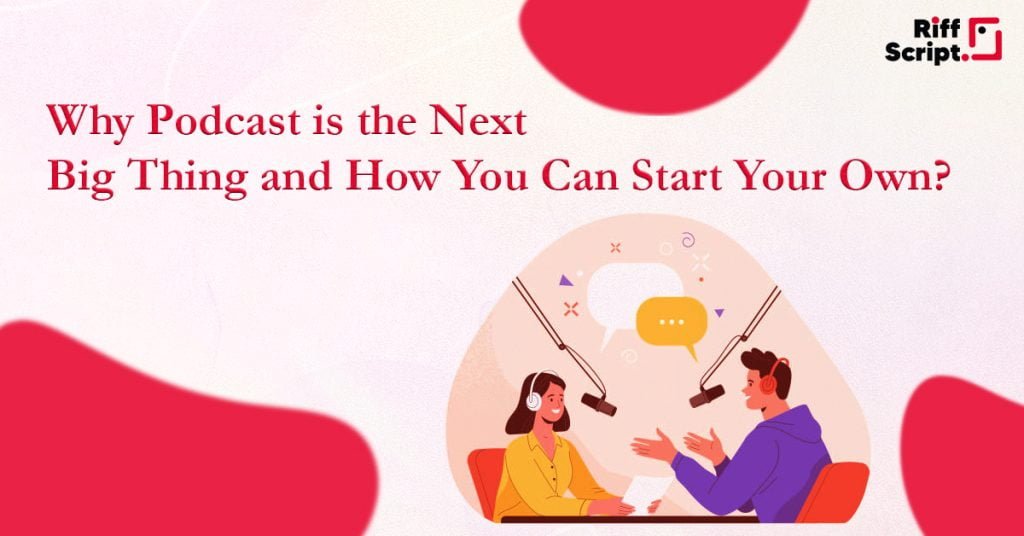 Riff Script.

Why Podcast is the Next Big Thing and How You Can Start Your Own?